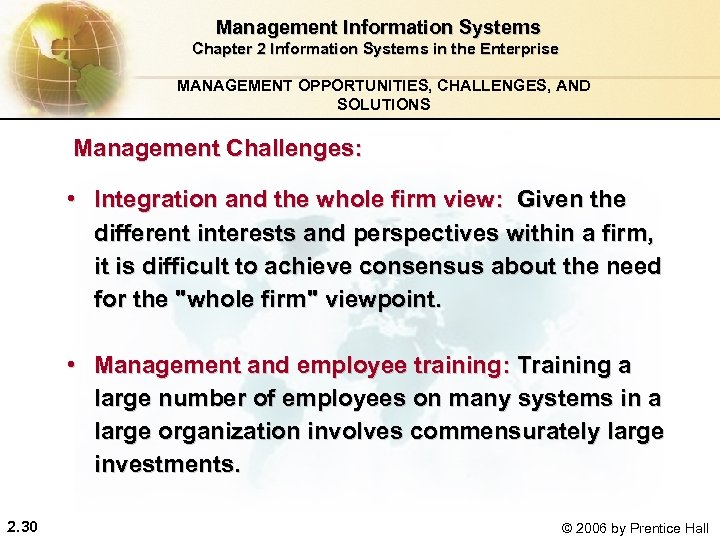 Management Information Systems
Chapter 2 Information Systems in the Enterprise

MANAGEMENT OPPORTUNITIES, CHALLENGES, AND SOLUTIONS

Management Challenges:

• Integration and the whole firm view: Given the different interests and perspectives within a firm, it is difficult to achieve consensus about the need for the "whole firm" viewpoint.

• Management and employee training: Training a large number of employees on many systems in a large organization involves commensurately large investments.

2.30

© 2006 by Prentice Hall